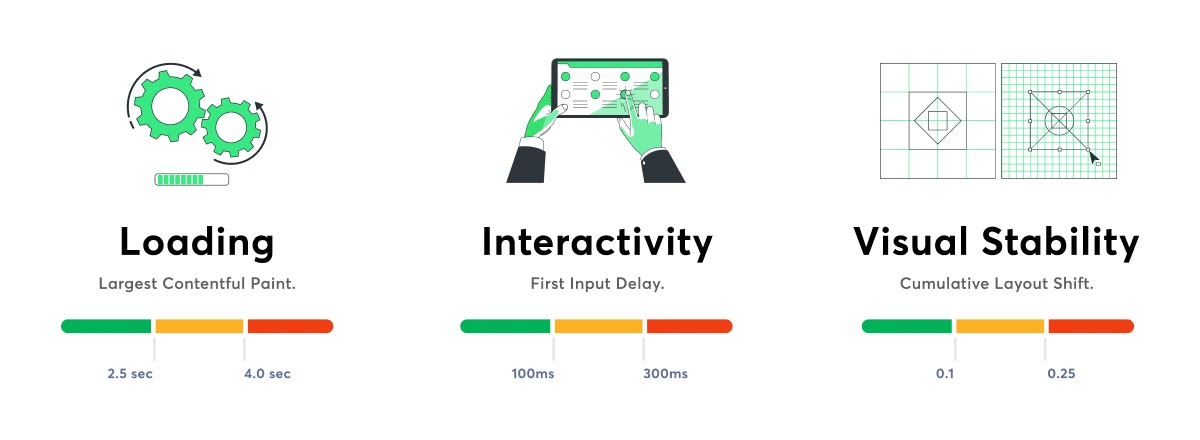 Loading

Largest Contentful Paint.

2.5 sec 4.0 sec

Interactivity

First Input Delay.

100ms 300ms

Visual Stability

Cumulative Layout Shift.

0.1 0.25